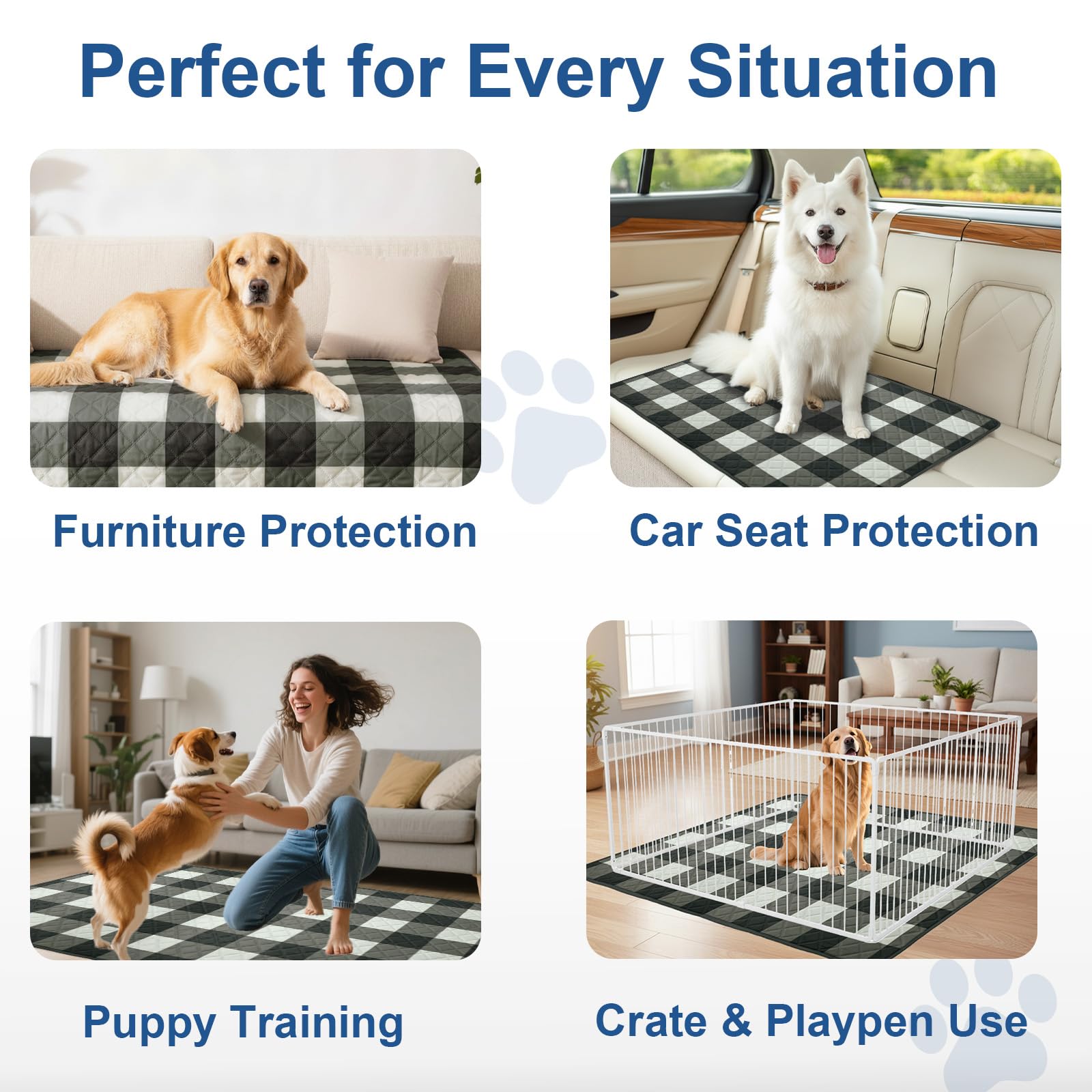 Perfect for Every Situation

Furniture Protection

Car Seat Protection

Puppy Training

Crate & Playpen Use